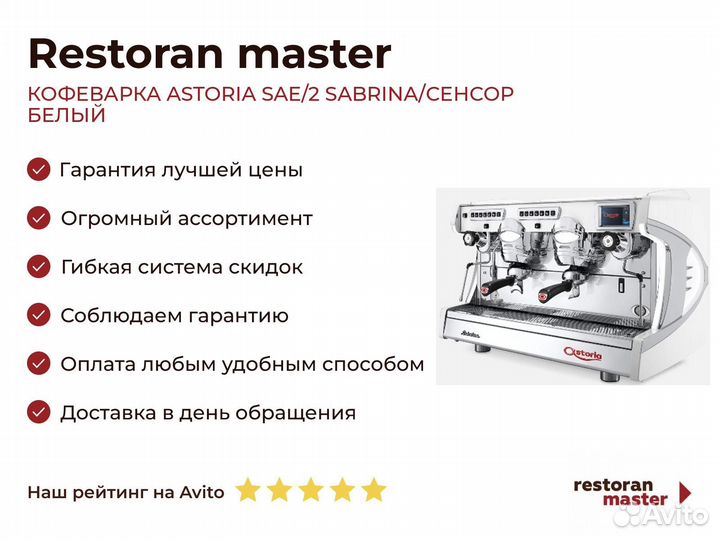 Restoran master

КОФЕВАРКА ASTORIA SAE/2 SABRINA/СЕНСОР БЕЛЫЙ

Гарантия лучшей цены

Огромный ассортимент

Гибкая система скидок

Соблюдаем гарантию

Оплата любым удобным способом

Доставка в день обращения

Astoria

Наш рейтинг на Avito

restoran master

Avito